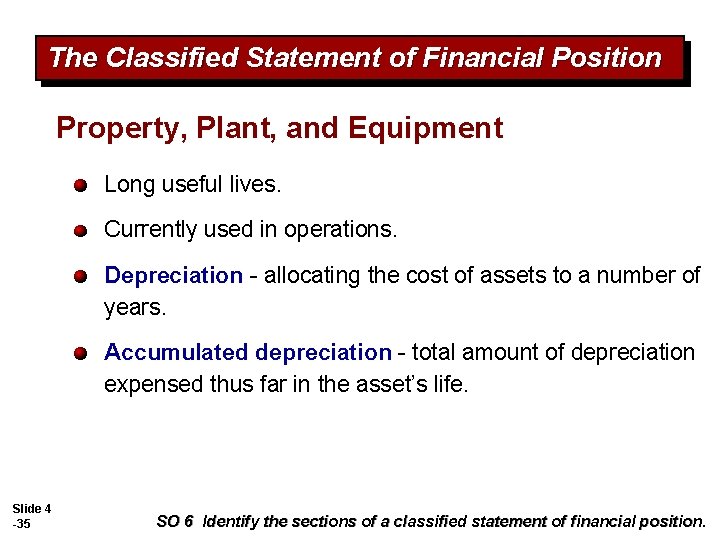 The Classified Statement of Financial Position

Property, Plant, and Equipment

Long useful lives.

Currently used in operations.

Depreciation - allocating the cost of assets to a number of years.

Accumulated depreciation - total amount of depreciation expensed thus far in the asset's life.

Slide 4 -35

SO 6 Identify the sections of a classified statement of financial position.